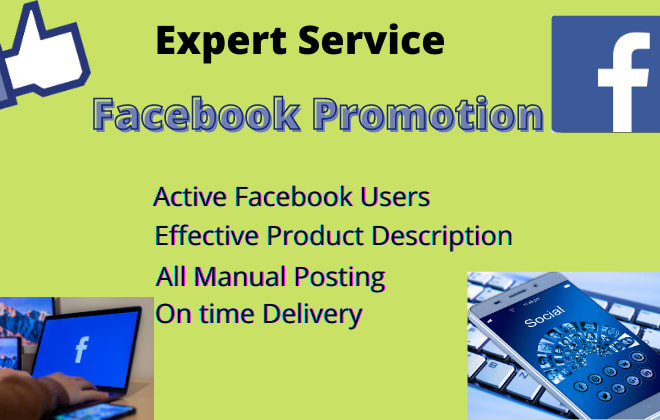 Expert Service

f

Facebook Promotion

Active Facebook Users

Effective Product Description

All Manual Posting

On time Delivery

f

Social